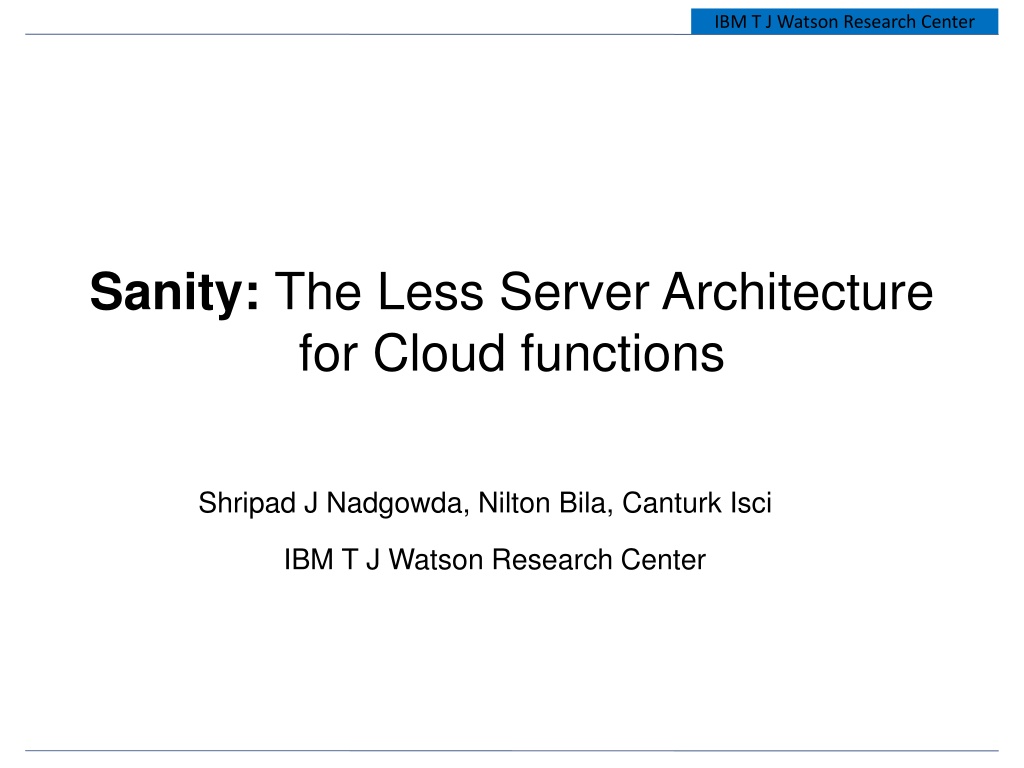 IBM T J Watson Research Center

Sanity: The Less Server Architecture for Cloud functions

Shripad J Nadgowda, Nilton Bila, Canturk Isci

IBM T J Watson Research Center